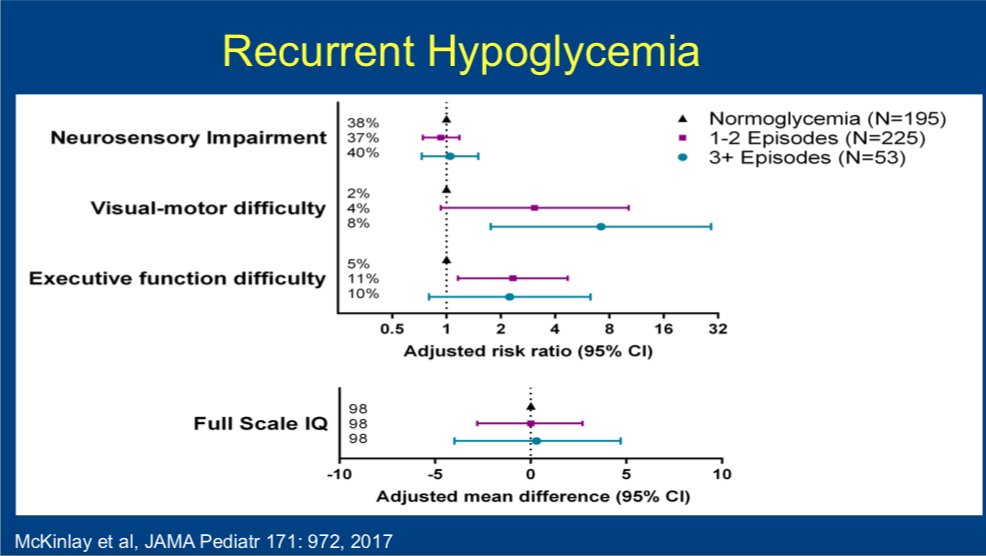 Recurrent Hypoglycemia

Normoglycemia (N=195)
1-2 Episodes (N=225)
3+ Episodes (N=53)

Neurosensory Impairment
38%
37%
40%

Visual-motor difficulty
2%
4%
8%

Executive function difficulty
5%
11%
10%

0.5 1 2 4 8 16 32
Adjusted risk ratio (95% CI)

Full Scale IQ
98
98
98

-10 -5 0 5 10
Adjusted mean difference (95% CI)

McKinlay et al, JAMA Pediatr 171: 972, 2017